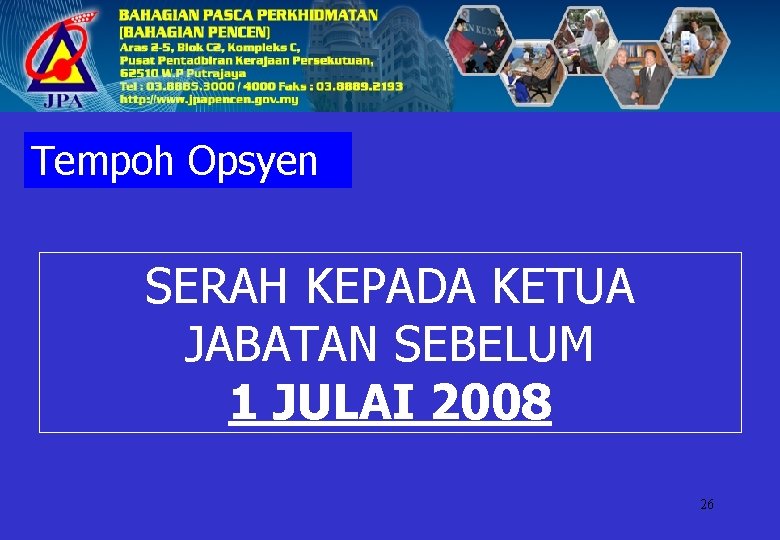 JPA

BAHAGIAN PASCA PERKHIDMATAN
(BAHAGIAN PENCEN)
Aras 2-5, Blok C2, Kompleks C,
Pusat Pentadbiran Kerajaan Persekutuan,
62510 W.P Putrajaya
Tel : 03.8885.3000 / 4000 Faks : 03.8889.2193
http://www.jpapencen.gov.my

Tempoh Opsyen

SERAH KEPADA KETUA JABATAN SEBELUM
1 JULAI 2008

26